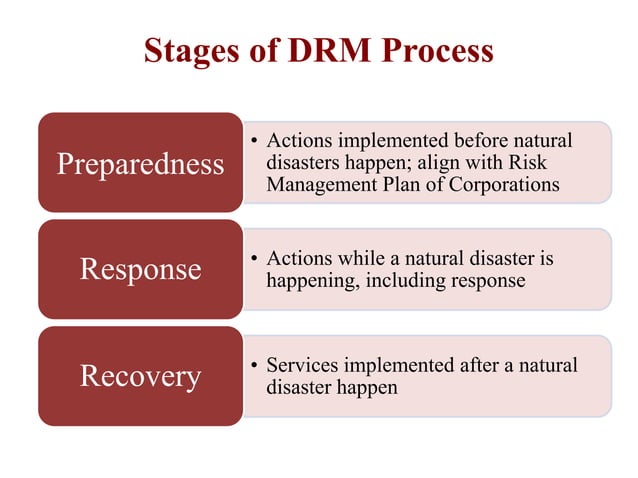 Stages of DRM Process

Preparedness

• Actions implemented before natural disasters happen; align with Risk Management Plan of Corporations

Response

• Actions while a natural disaster is happening, including response

Recovery

• Services implemented after a natural disaster happen